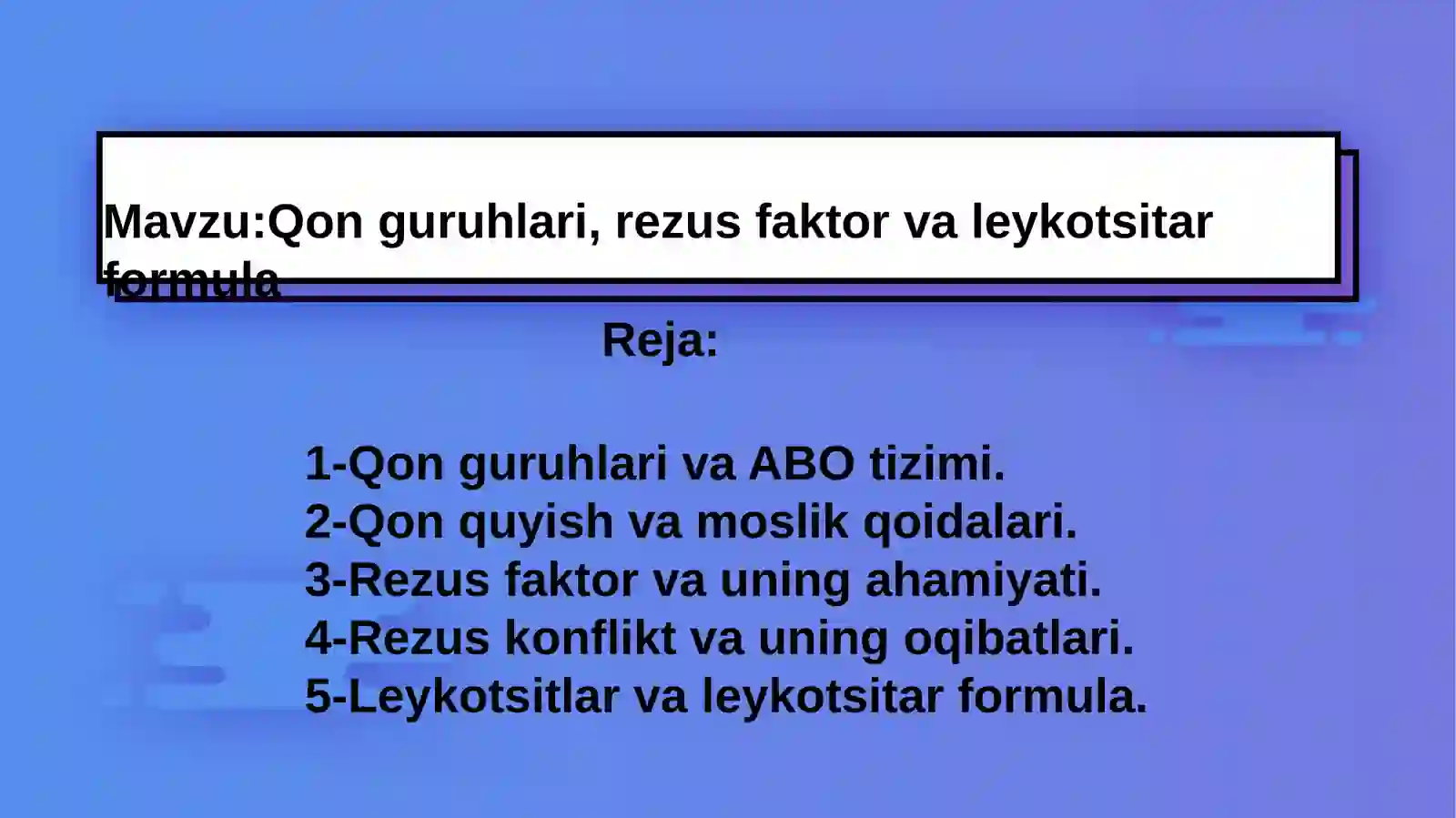 Mavzu:Qon guruhlari, rezus faktor va leykotsitar formula

Reja:

1-Qon guruhlari va ABO tizimi.
2-Qon quyish va moslik qoidalari.
3-Rezus faktor va uning ahamiyati.
4-Rezus konflikt va uning oqibatlari.
5-Leykotsitlar va leykotsitar formula.